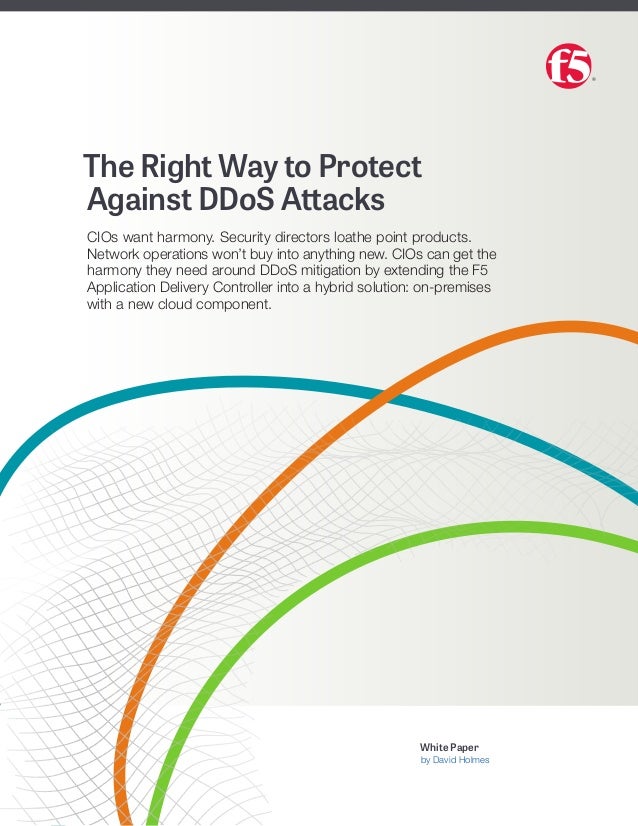 f5

The Right Way to Protect Against DDoS Attacks

CIOs want harmony. Security directors loathe point products. Network operations won't buy into anything new. CIOs can get the harmony they need around DDoS mitigation by extending the F5 Application Delivery Controller into a hybrid solution: on-premises with a new cloud component.

White Paper
by David Holmes